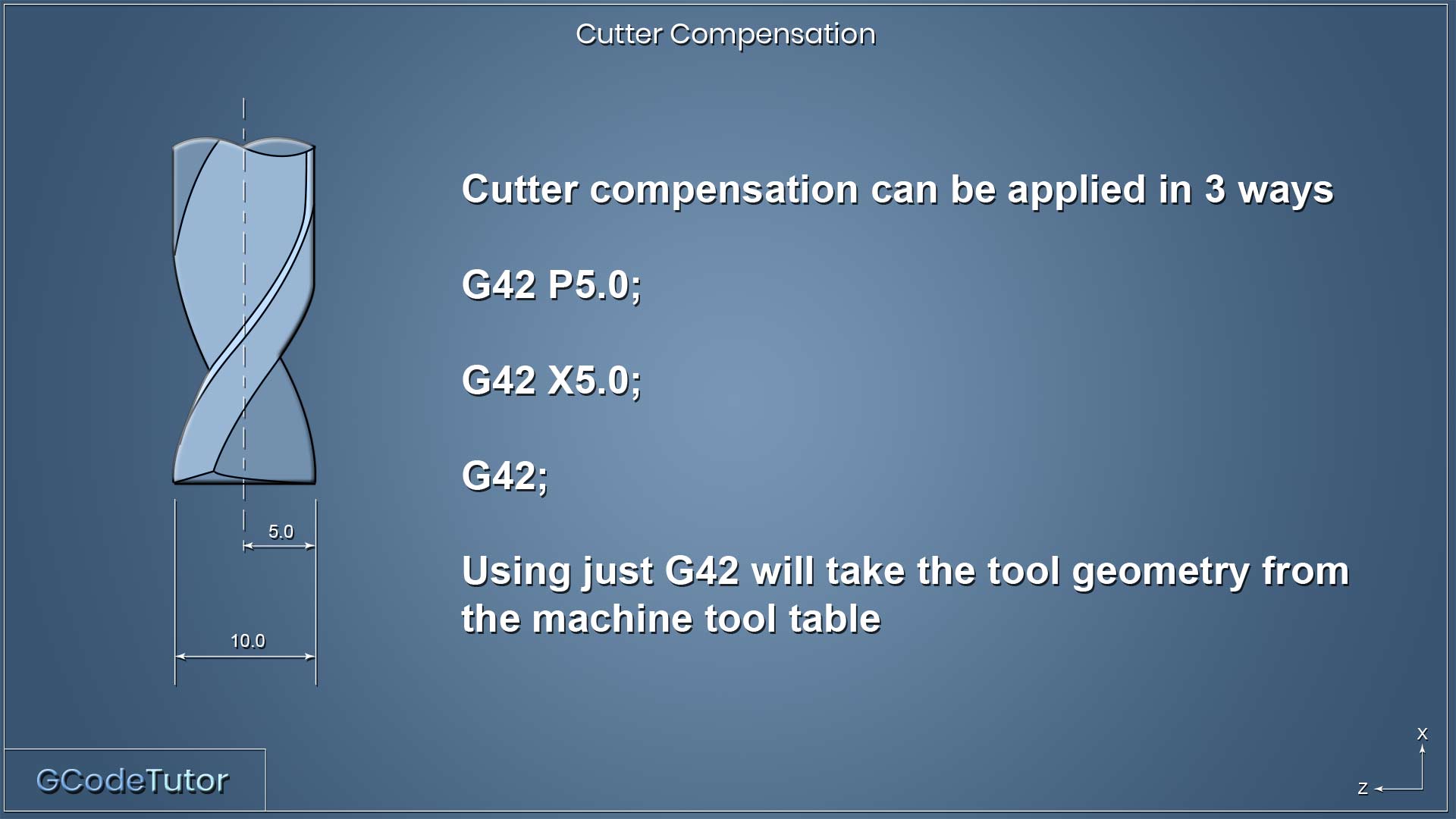 Cutter Compensation

5.0

10.0

Cutter compensation can be applied in 3 ways

G42 P5.0;

G42 X5.0;

G42;

Using just G42 will take the tool geometry from the machine tool table

GCodeTutor

X

Z